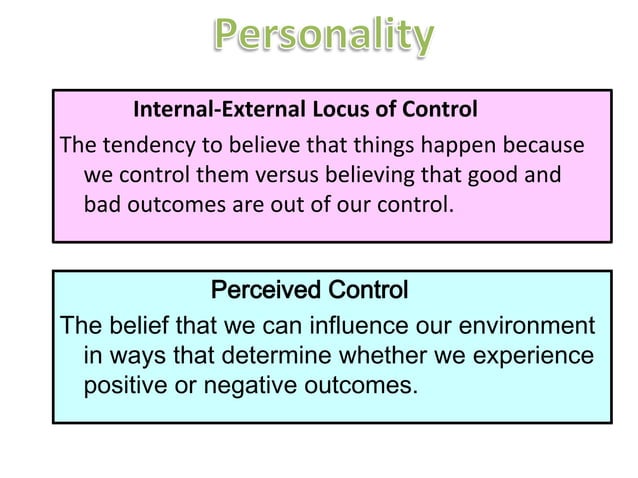 Personality

Internal-External Locus of Control

The tendency to believe that things happen because we control them versus believing that good and bad outcomes are out of our control.

Perceived Control

The belief that we can influence our environment in ways that determine whether we experience positive or negative outcomes.